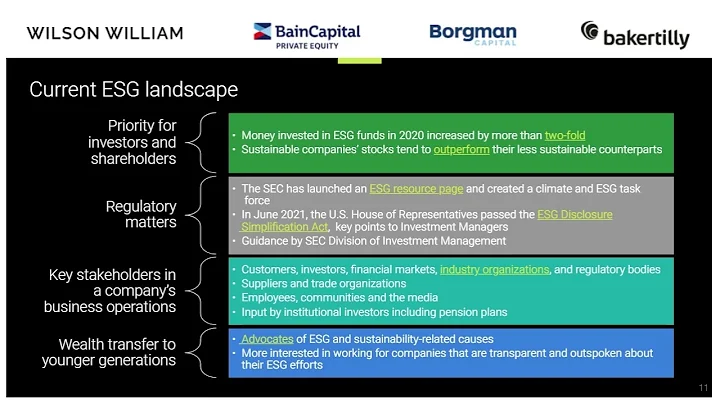 WILSON WILLIAM

BainCapital
PRIVATE EQUITY

Borgman
CAPITAL

bakertilly

Current ESG landscape

Priority for investors and shareholders

• Money invested in ESG funds in 2020 increased by more than two-fold
• Sustainable companies' stocks tend to outperform their less sustainable counterparts

Regulatory matters

• The SEC has launched an ESG resource page and created a climate and ESG task force
• In June 2021, the U.S. House of Representatives passed the ESG Disclosure Simplification Act, key points to Investment Managers
• Guidance by SEC Division of Investment Management

Key stakeholders in a company's business operations

• Customers, investors, financial markets, industry organizations, and regulatory bodies
• Suppliers and trade organizations
• Employees, communities and the media
• Input by institutional investors including pension plans

Wealth transfer to younger generations

• Advocates of ESG and sustainability-related causes
• More interested in working for companies that are transparent and outspoken about their ESG efforts

11